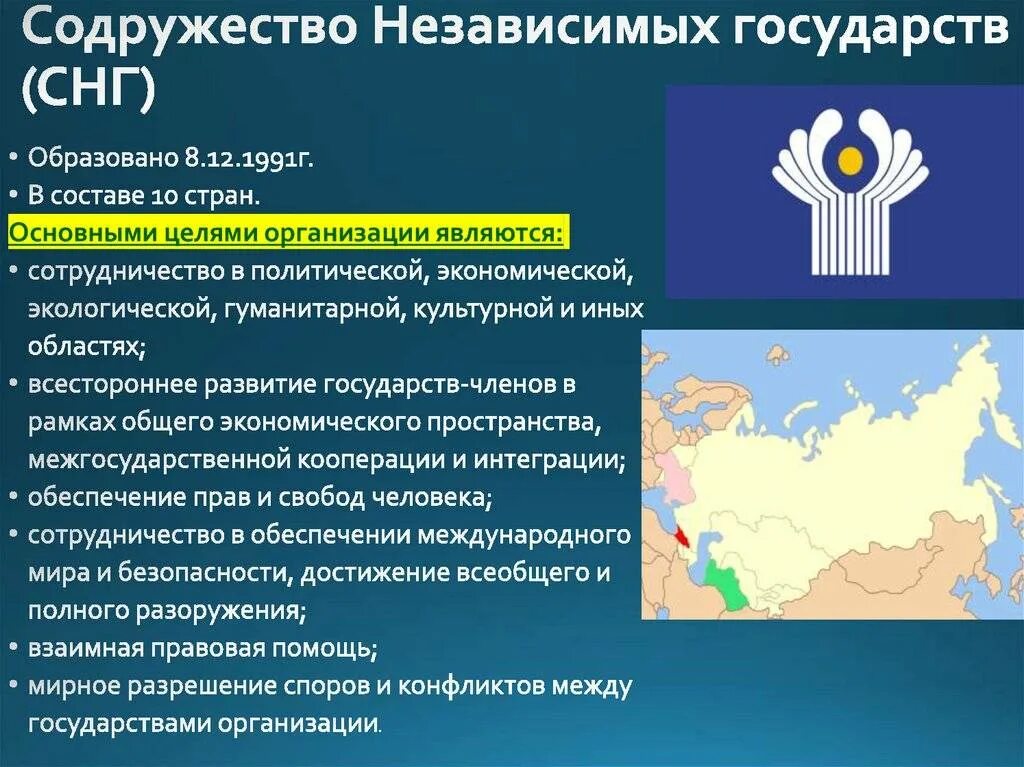 Содружество Независимых государств (СНГ)

• Образовано 8.12.1991г.
• В составе 10 стран.

Основными целями организации являются:

• сотрудничество в политической, экономической, экологической, гуманитарной, культурной и иных областях;
• всестороннее развитие государств-членов в рамках общего экономического пространства, межгосударственной кооперации и интеграции;
• обеспечение прав и свобод человека;
• сотрудничество в обеспечении международного мира и безопасности, достижение всеобщего и полного разоружения;
• взаимная правовая помощь;
• мирное разрешение споров и конфликтов между государствами организации.